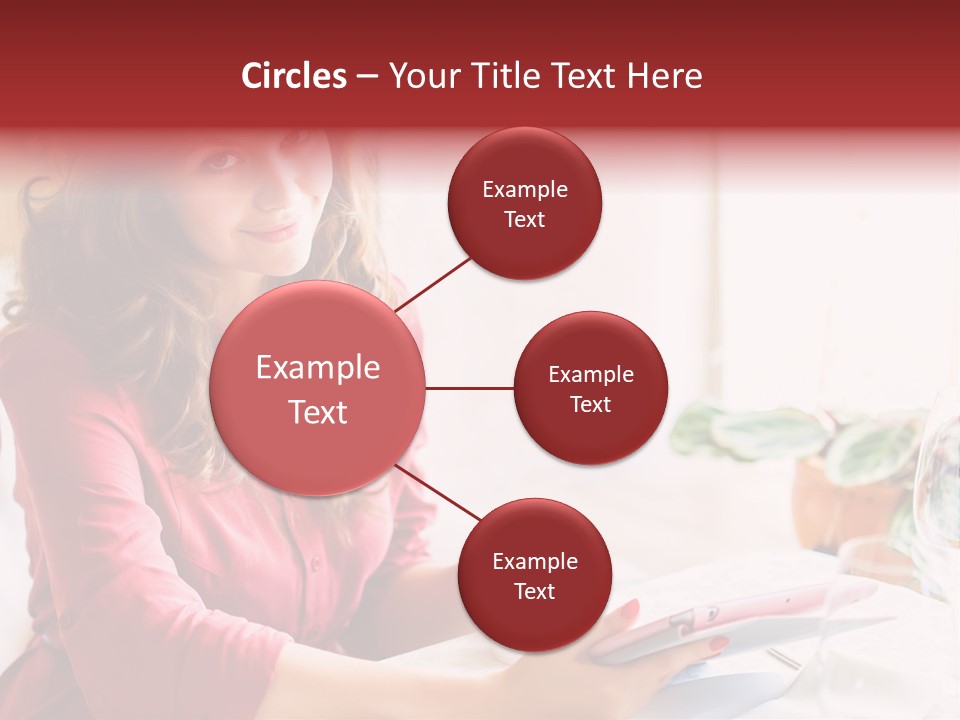 Circles – Your Title Text Here

Example Text

Example Text

Example Text

Example Text